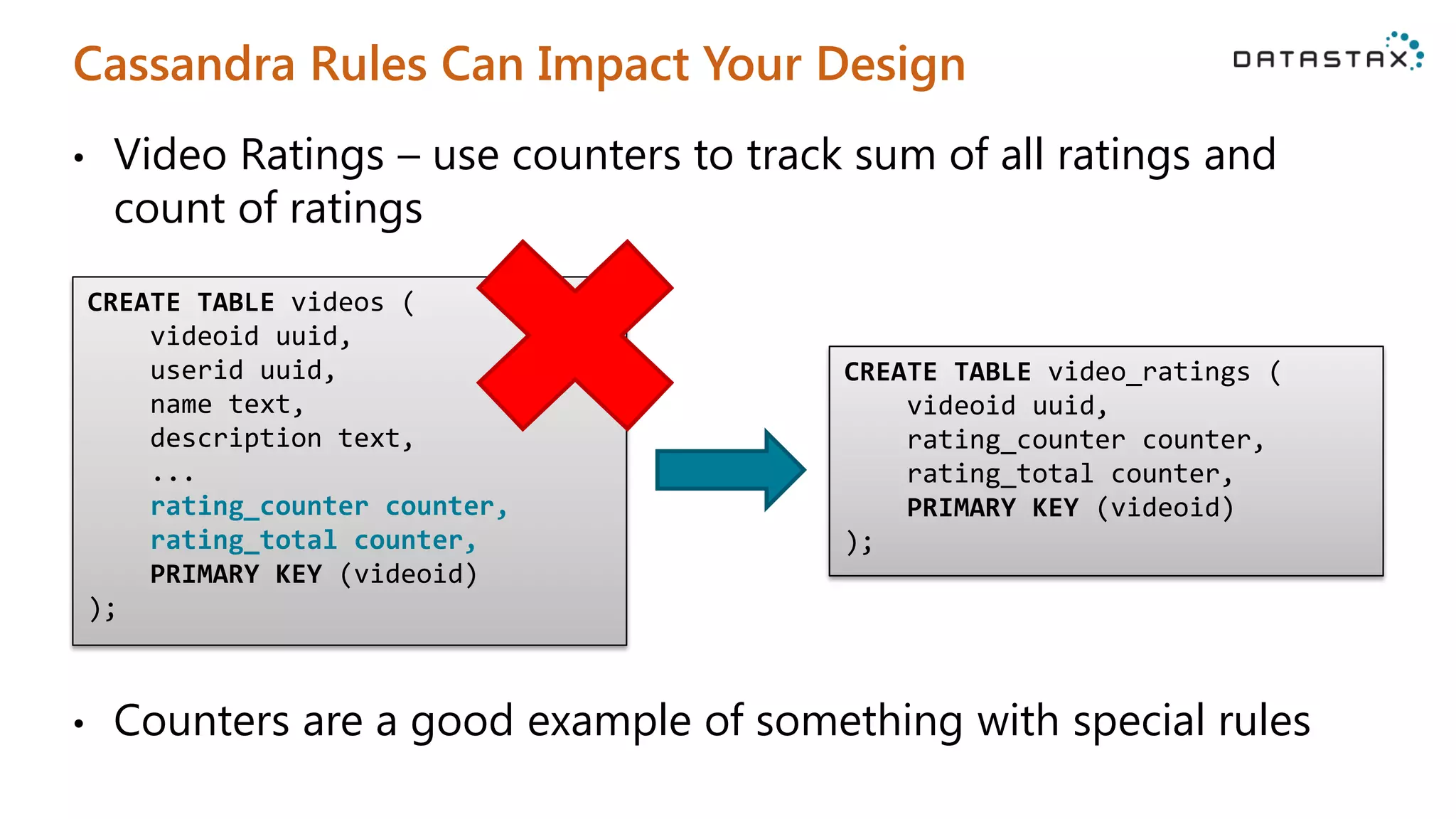 Cassandra Rules Can Impact Your Design

DATASTAX

• Video Ratings – use counters to track sum of all ratings and count of ratings

CREATE TABLE videos (
    videoid uuid,
    userid uuid,
    name text,
    description text,
    ...
    rating_counter counter,
    rating_total counter,
    PRIMARY KEY (videoid)
);

CREATE TABLE video_ratings (
    videoid uuid,
    rating_counter counter,
    rating_total counter,
    PRIMARY KEY (videoid)
);

• Counters are a good example of something with special rules